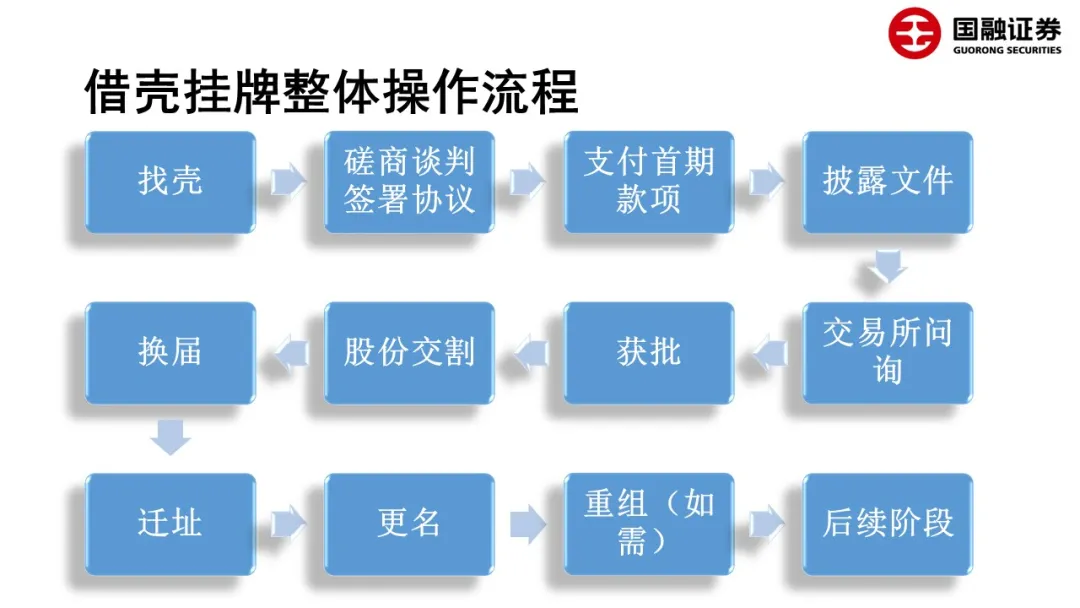 国融证券
GUORONG SECURITIES

借壳挂牌整体操作流程

找壳

磋商谈判签署协议

支付首期款项

披露文件

交易所问询

获批

股份交割

换届

迁址

更名

重组（如需）

后续阶段